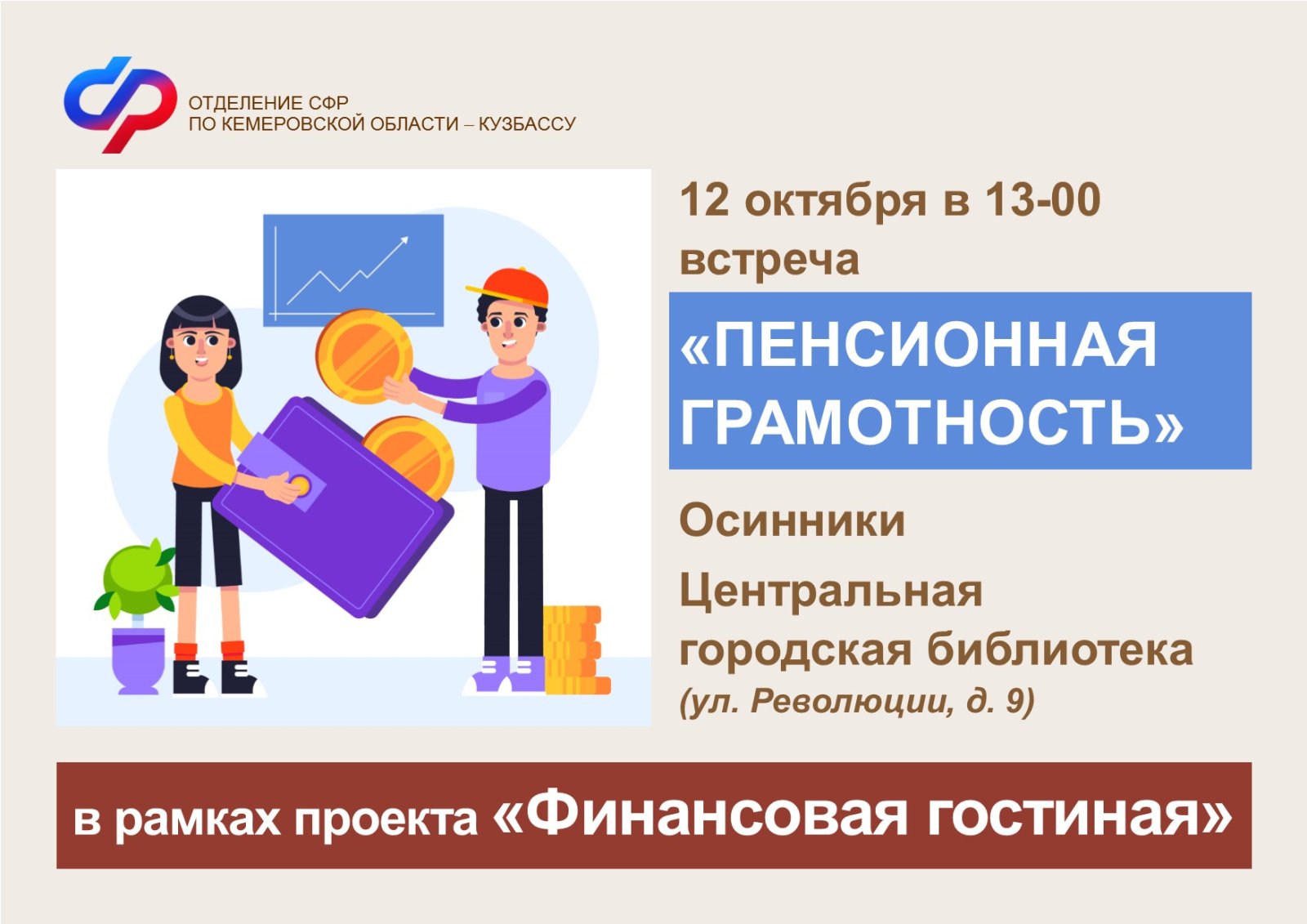 ОТДЕЛЕНИЕ СФР
ПО КЕМЕРОВСКОЙ ОБЛАСТИ – КУЗБАССУ

12 октября в 13-00
встреча

«ПЕНСИОННАЯ ГРАМОТНОСТЬ»

Осинники

Центральная городская библиотека
(ул. Революции, д. 9)

в рамках проекта «Финансовая гостиная»